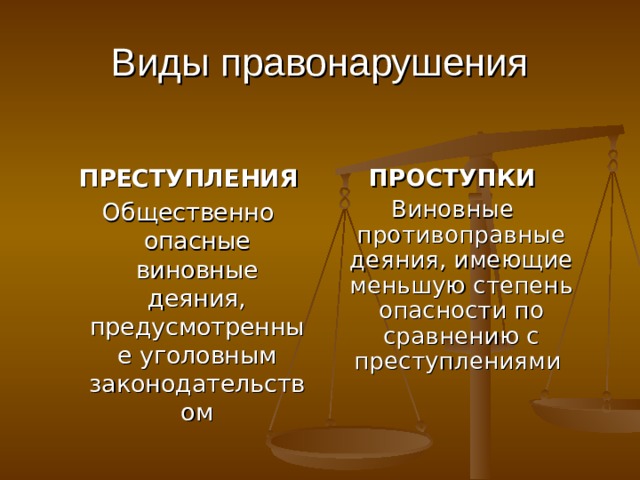 Виды правонарушения

ПРЕСТУПЛЕНИЯ

Общественно опасные виновные деяния, предусмотренные уголовным законодательством

ПРОСТУПКИ

Виновные противоправные деяния, имеющие меньшую степень опасности по сравнению с преступлениями